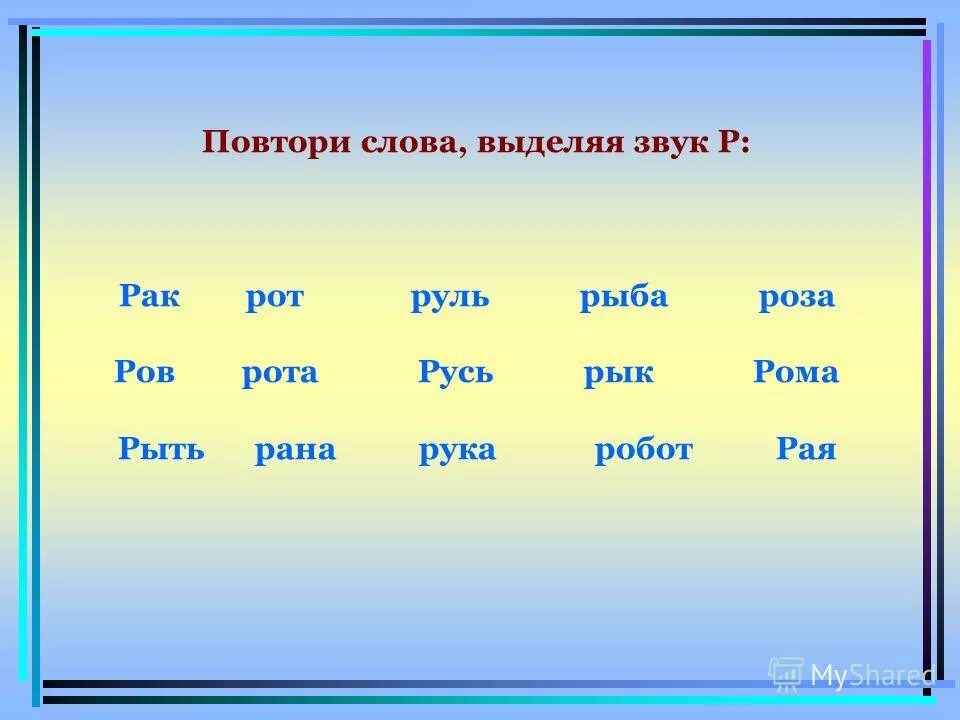 Повтори слова, выделяя звук Р:

Рак рот руль рыба роза

Ров рота Русь рык Рома

Рыть рана рука робот Рая

MyShared